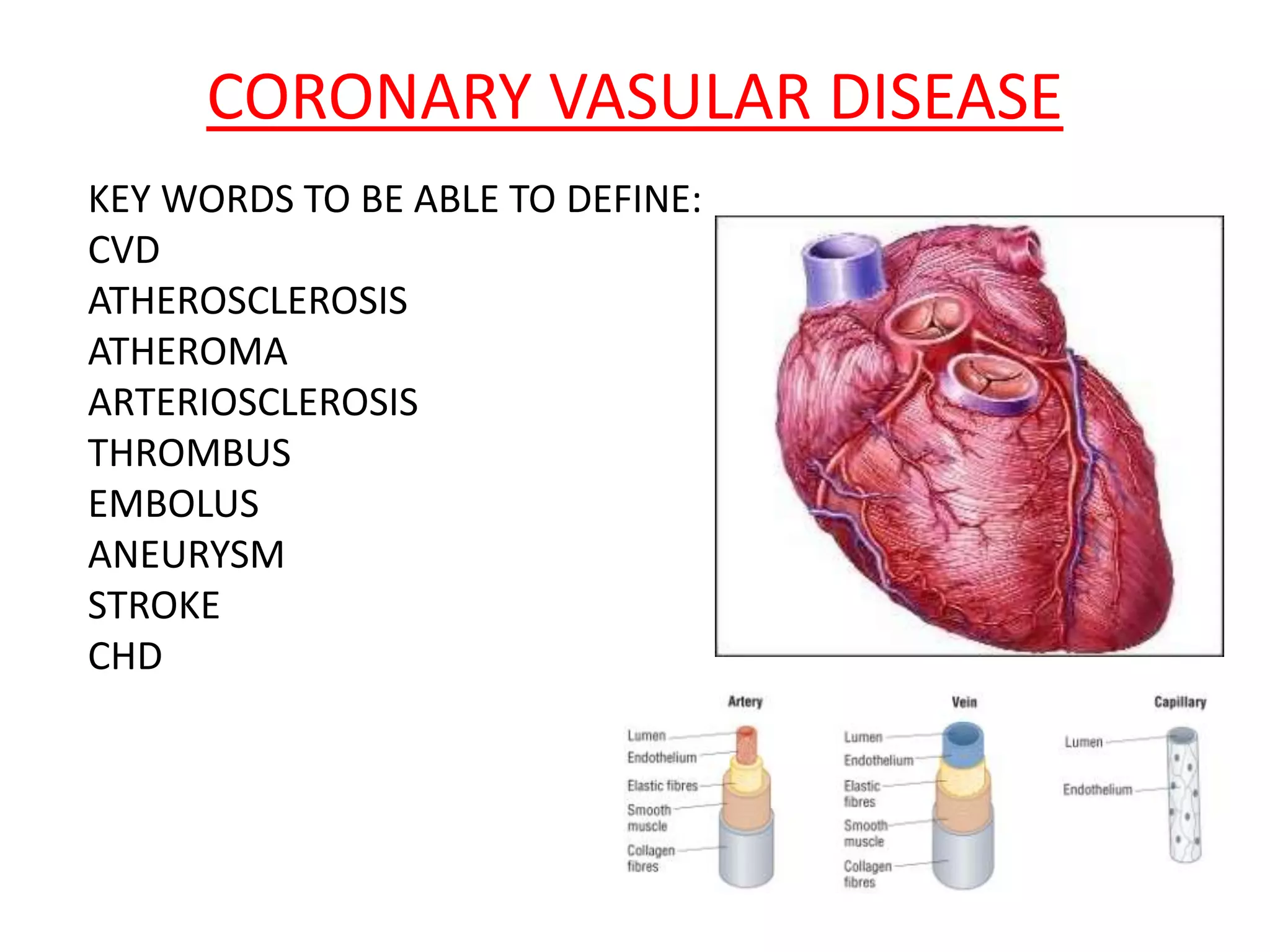 CORONARY VASULAR DISEASE

KEY WORDS TO BE ABLE TO DEFINE:
CVD
ATHEROSCLEROSIS
ATHEROMA
ARTERIOSCLEROSIS
THROMBUS
EMBOLUS
ANEURYSM
STROKE
CHD

Artery
Lumen
Endothelium
Elastic fibres
Smooth muscle
Collagen fibres

Vein
Lumen
Endothelium
Elastic fibres
Smooth muscle
Collagen fibres

Capillary
Lumen
Endothelium